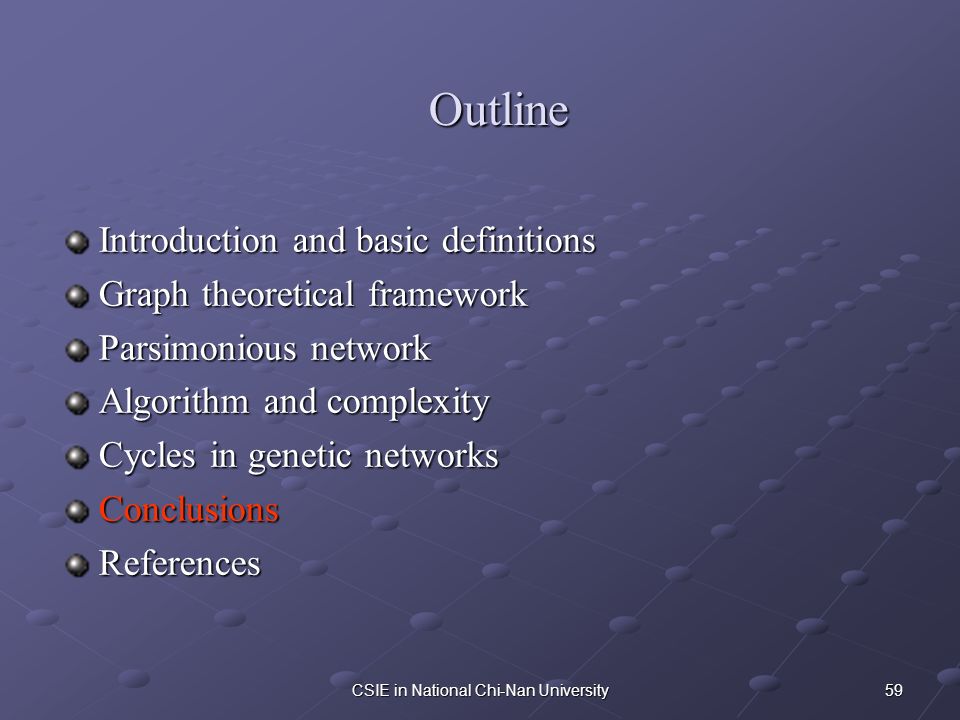 Outline

Introduction and basic definitions
Graph theoretical framework
Parsimonious network
Algorithm and complexity
Cycles in genetic networks
Conclusions
References

CSIE in National Chi-Nan University

59